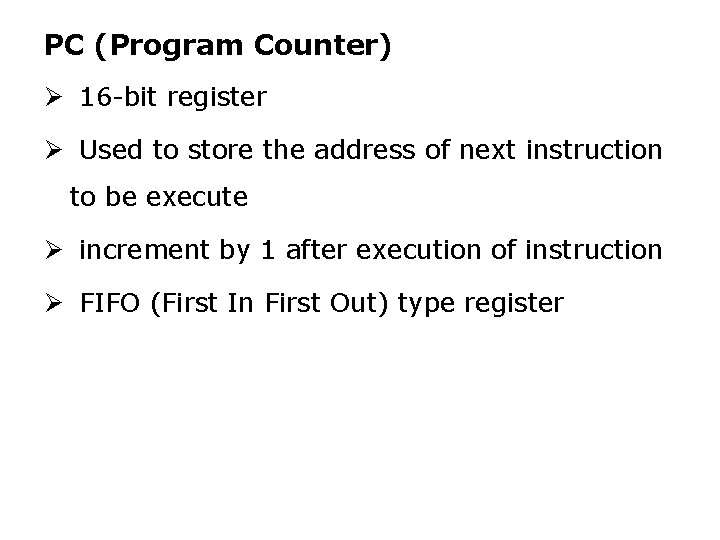 PC (Program Counter)

➢ 16-bit register

➢ Used to store the address of next instruction to be execute

➢ increment by 1 after execution of instruction

➢ FIFO (First In First Out) type register